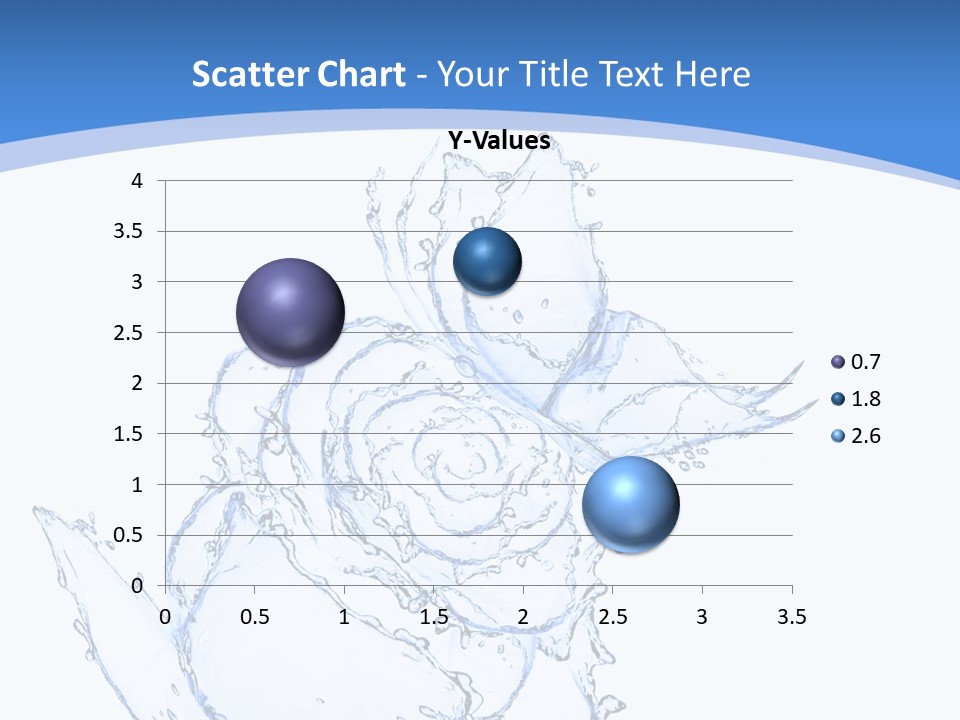 Scatter Chart - Your Title Text Here

Y-Values

4
3.5
3
2.5
2
1.5
1
0.5
0

0 0.5 1 1.5 2 2.5 3 3.5

0.7
1.8
2.6